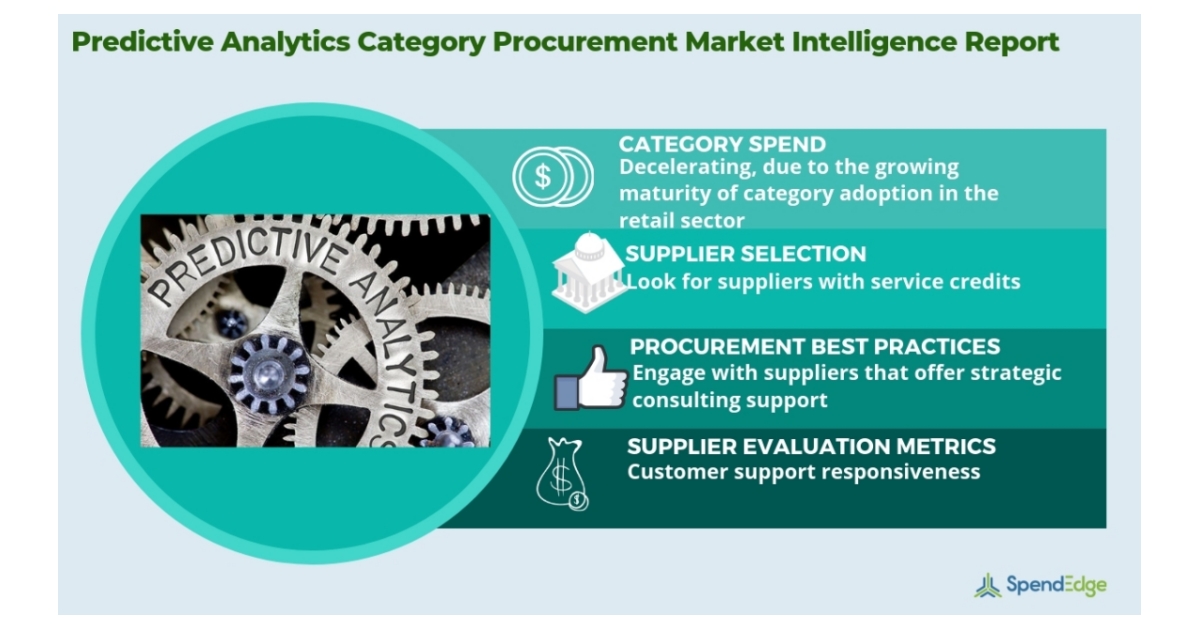 Predictive Analytics Category Procurement Market Intelligence Report

PREDICTIVE ANALYTICS

CATEGORY SPEND
Decelerating, due to the growing maturity of category adoption in the retail sector

SUPPLIER SELECTION
Look for suppliers with service credits

PROCUREMENT BEST PRACTICES
Engage with suppliers that offer strategic consulting support

SUPPLIER EVALUATION METRICS
Customer support responsiveness

SpendEdge